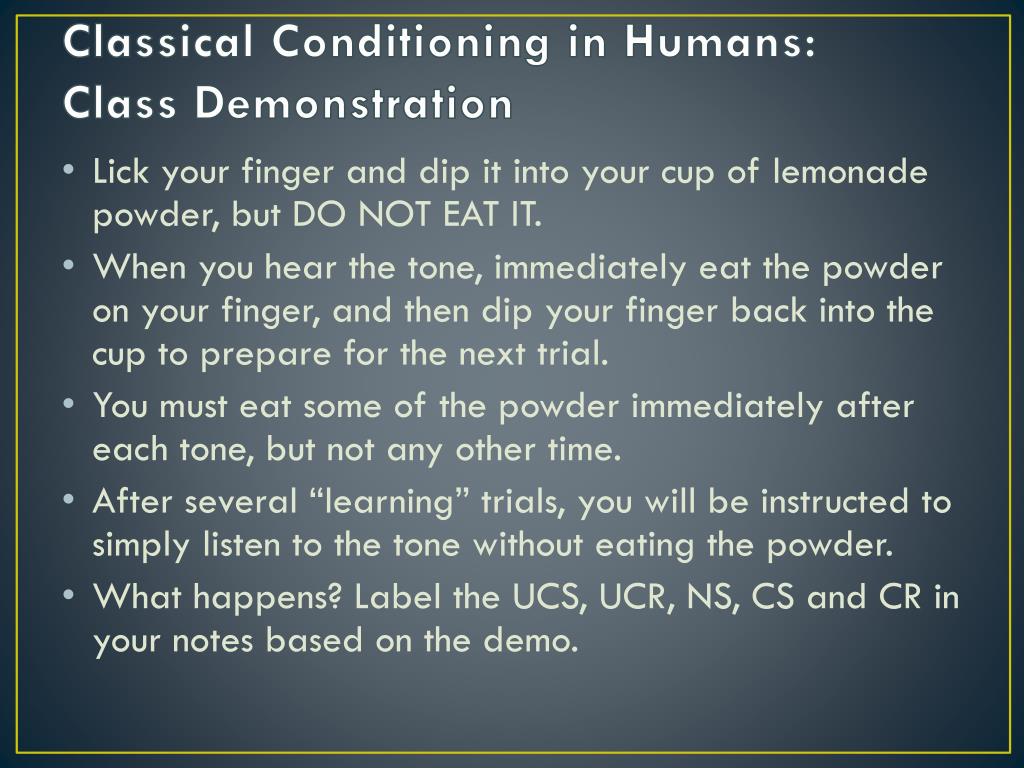 Classical Conditioning in Humans: Class Demonstration

• Lick your finger and dip it into your cup of lemonade powder, but DO NOT EAT IT.
• When you hear the tone, immediately eat the powder on your finger, and then dip your finger back into the cup to prepare for the next trial.
• You must eat some of the powder immediately after each tone, but not any other time.
• After several “learning” trials, you will be instructed to simply listen to the tone without eating the powder.
• What happens? Label the UCS, UCR, NS, CS and CR in your notes based on the demo.